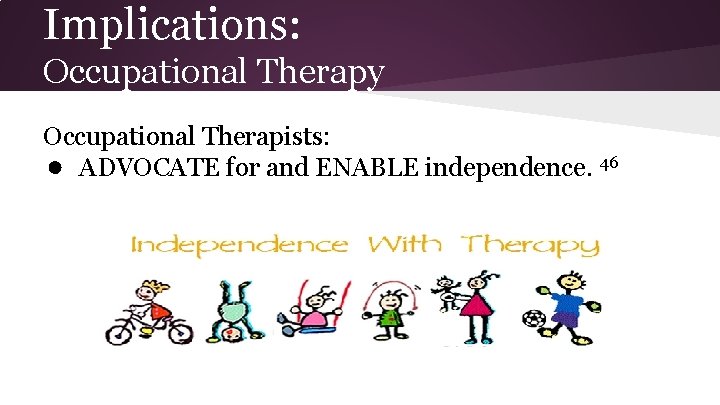 Implications:
Occupational Therapy

Occupational Therapists:
● ADVOCATE for and ENABLE independence. $^{46}$

Independence With Therapy